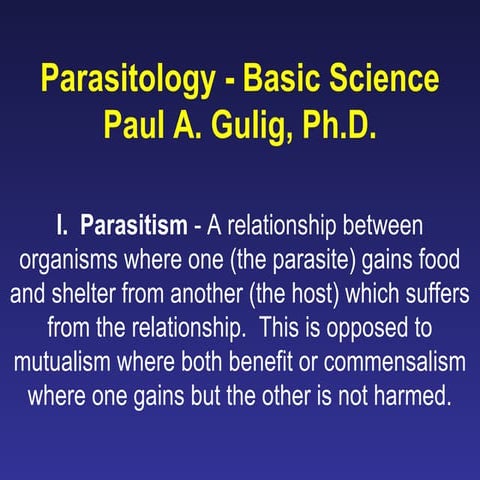 Parasitology - Basic Science
Paul A. Gulig, Ph.D.

I. Parasitism - A relationship between organisms where one (the parasite) gains food and shelter from another (the host) which suffers from the relationship. This is opposed to mutualism where both benefit or commensalism where one gains but the other is not harmed.